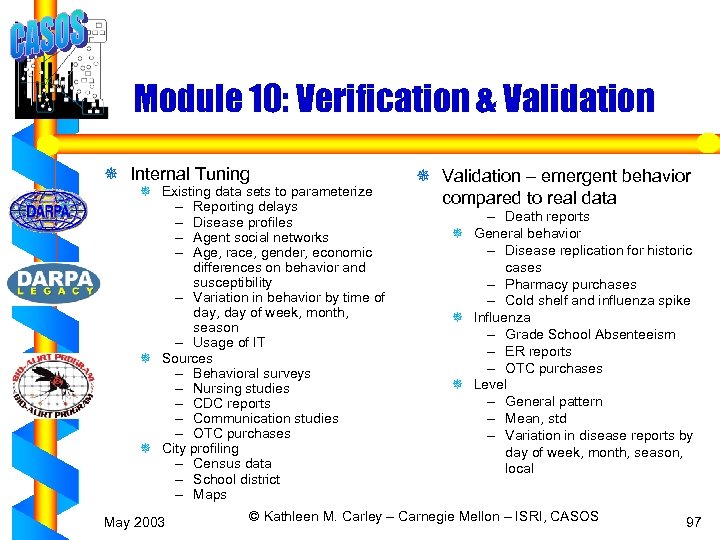 CASOS

DARPA

DARPA LEGACY

BIO-ALIRT PROGRAM

BIO-ALIRT PROGRAM

Module 10: Verification & Validation

Internal Tuning
Existing data sets to parameterize
– Reporting delays
– Disease profiles
– Agent social networks
– Age, race, gender, economic differences on behavior and susceptibility
– Variation in behavior by time of day, day of week, month, season
– Usage of IT
Sources
– Behavioral surveys
– Nursing studies
– CDC reports
– Communication studies
– OTC purchases
City profiling
– Census data
– School district
– Maps

Validation – emergent behavior compared to real data
– Death reports
General behavior
– Disease replication for historic cases
– Pharmacy purchases
– Cold shelf and influenza spike
Influenza
– Grade School Absenteeism
– ER reports
– OTC purchases
Level
– General pattern
– Mean, std
– Variation in disease reports by day of week, month, season, local

May 2003

© Kathleen M. Carley – Carnegie Mellon – ISRI, CASOS

97